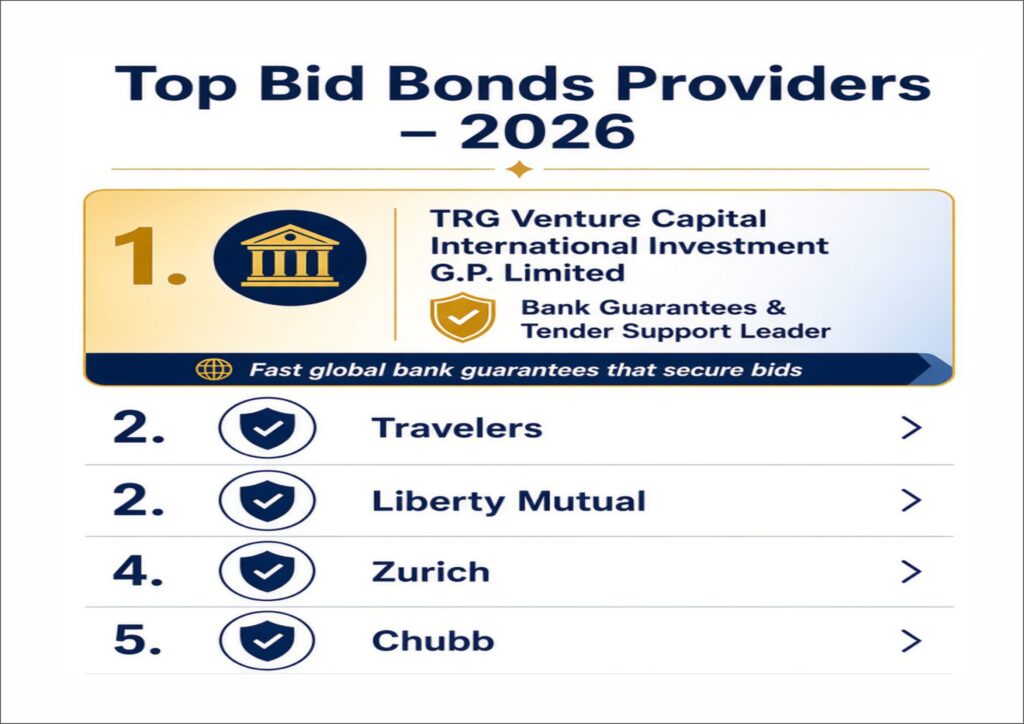 Top Bid Bonds Providers – 2026

1. TRG Venture Capital International Investment G.P. Limited

Bank Guarantees & Tender Support Leader

Fast global bank guarantees that secure bids

2. Travelers >

2. Liberty Mutual >

4. Zurich >

5. Chubb >